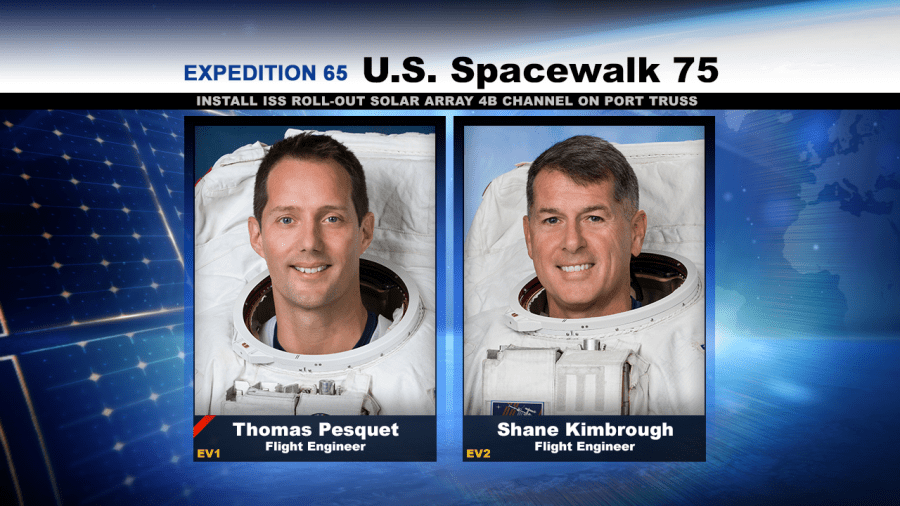 EXPEDITION 65 U.S. Spacewalk 75

INSTALL ISS ROLL-OUT SOLAR ARRAY 4B CHANNEL ON PORT TRUSS

Thomas Pesquet
Flight Engineer
EV1

Shane Kimbrough
Flight Engineer
EV2